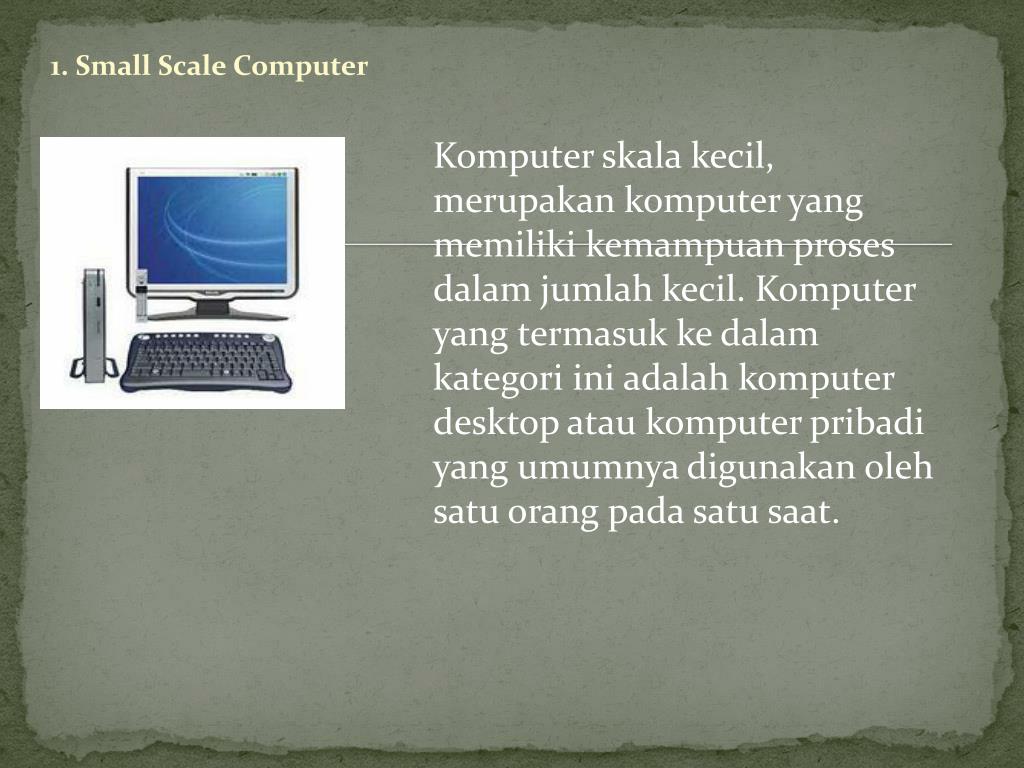 1. Small Scale Computer

Komputer skala kecil, merupakan komputer yang memiliki kemampuan proses dalam jumlah kecil. Komputer yang termasuk ke dalam kategori ini adalah komputer desktop atau komputer pribadi yang umumnya digunakan oleh satu orang pada satu saat.